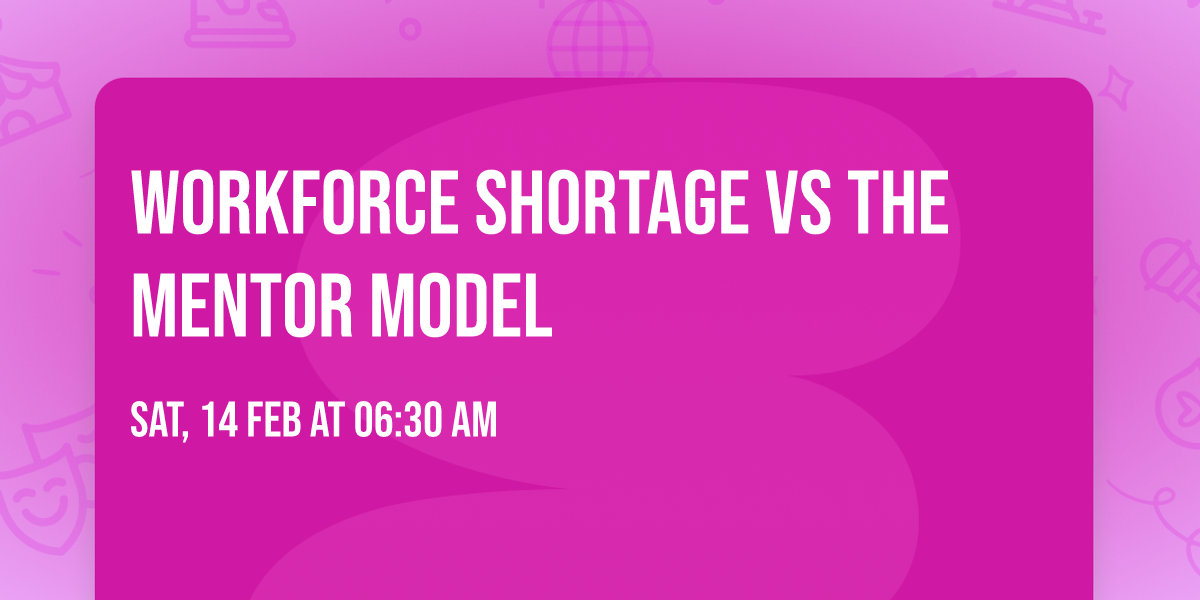 WORKFORCE SHORTAGE VS THE MENTOR MODEL

SAT, 14 FEB AT 06:30 AM